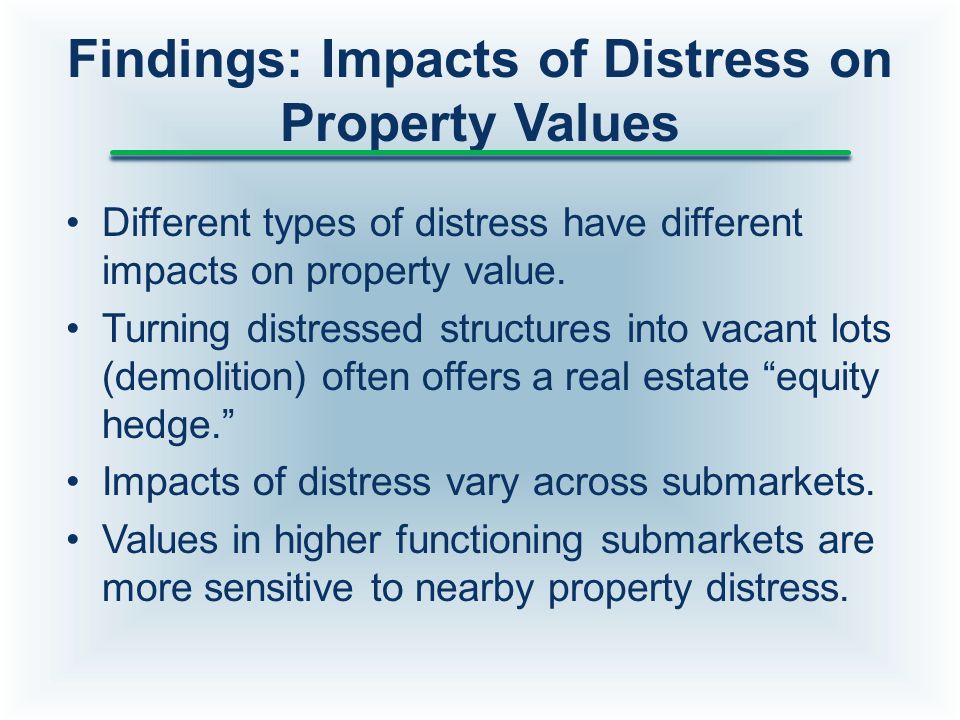 Findings: Impacts of Distress on Property Values

• Different types of distress have different impacts on property value.
• Turning distressed structures into vacant lots (demolition) often offers a real estate “equity hedge.”
• Impacts of distress vary across submarkets.
• Values in higher functioning submarkets are more sensitive to nearby property distress.